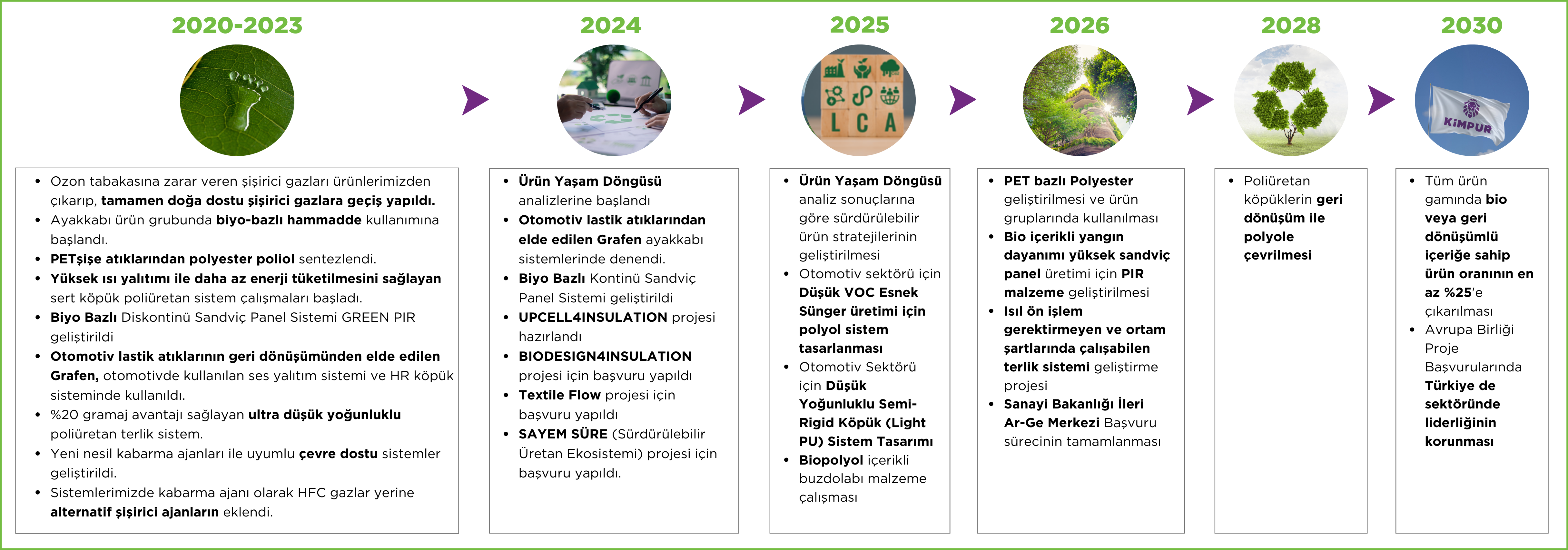 2020-2023

- Ozon tabakasına zarar veren şişirici gazları ürünlerimizden çıkarıp, tamamen doğa dostu şişirici gazlara geçiş yapıldı.
- Ayakkabı ürün grubunda biyo-bazlı hammadde kullanımına başlandı.
- PETşişe atıklarından polyester poliol sentezlendi.
- Yüksek ısı yalıtımı ile daha az enerji tüketilmesini sağlayan sert köpük poliüretan sistem çalışmaları başladı.
- Biyo Bazlı Diskontinü Sandviç Panel Sistemi GREEN PIR geliştirildi
- Otomotiv lastik atıklarının geri dönüşümünden elde edilen Grafen, otomotivde kullanılan ses yalıtım sistemi ve HR köpük sisteminde kullanıldı.
- %20 gramaj avantajı sağlayan ultra düşük yoğunluklu poliüretan terlik sistem.
- Yeni nesil kabarma ajanları ile uyumlu çevre dostu sistemler geliştirildi.
- Sistemlerimizde kabarma ajanı olarak HFC gazlar yerine alternatif şişirici ajanların eklendi.

2024

- Ürün Yaşam Döngüsü analizlerine başlandı
- Otomotiv lastik atıklarından elde edilen Grafen ayakkabı sistemlerinde denendi.
- Biyo Bazlı Kontinü Sandviç Panel Sistemi geliştirildi
- UPCELL4INSULATION projesi hazırlandı
- BIODESIGN4INSULATION projesi için başvuru yapıldı
- Textile Flow projesi için başvuru yapıldı
- SAYEM SÜRE (Sürdürülebilir Üretan Ekosistemi) projesi için başvuru yapıldı.

2025

L C A

- Ürün Yaşam Döngüsü analiz sonuçlarına göre sürdürülebilir ürün stratejilerinin geliştirilmesi
- Otomotiv sektörü için Düşük VOC Esnek Sünger üretimi için polyol sistem tasarlanması
- Otomotiv Sektörü için Düşük Yoğunluklu Semi-Rigid Köpük (Light PU) Sistem Tasarımı
- Biopolyol içerikli buzdolabı malzeme çalışması

2026

- PET bazlı Polyester geliştirilmesi ve ürün gruplarında kullanılması
- Bio içerikli yangın dayanımı yüksek sandviç panel üretimi için PIR malzeme geliştirilmesi
- Isıl ön işlem gerektirmeyen ve ortam şartlarında çalışabilen terlik sistemi geliştirme projesi
- Sanayi Bakanlığı İleri Ar-Ge Merkezi Başvuru sürecinin tamamlanması

2028

- Poliüretan köpüklerin geri dönüşüm ile polyole çevrilmesi

2030

KİMPUR

- Tüm ürün gamında bio veya geri dönüşümlü içeriğe sahip ürün oranının en az %25'e çıkarılması
- Avrupa Birliği Proje Başvurularında Türkiye de sektöründe liderliğinin korunması